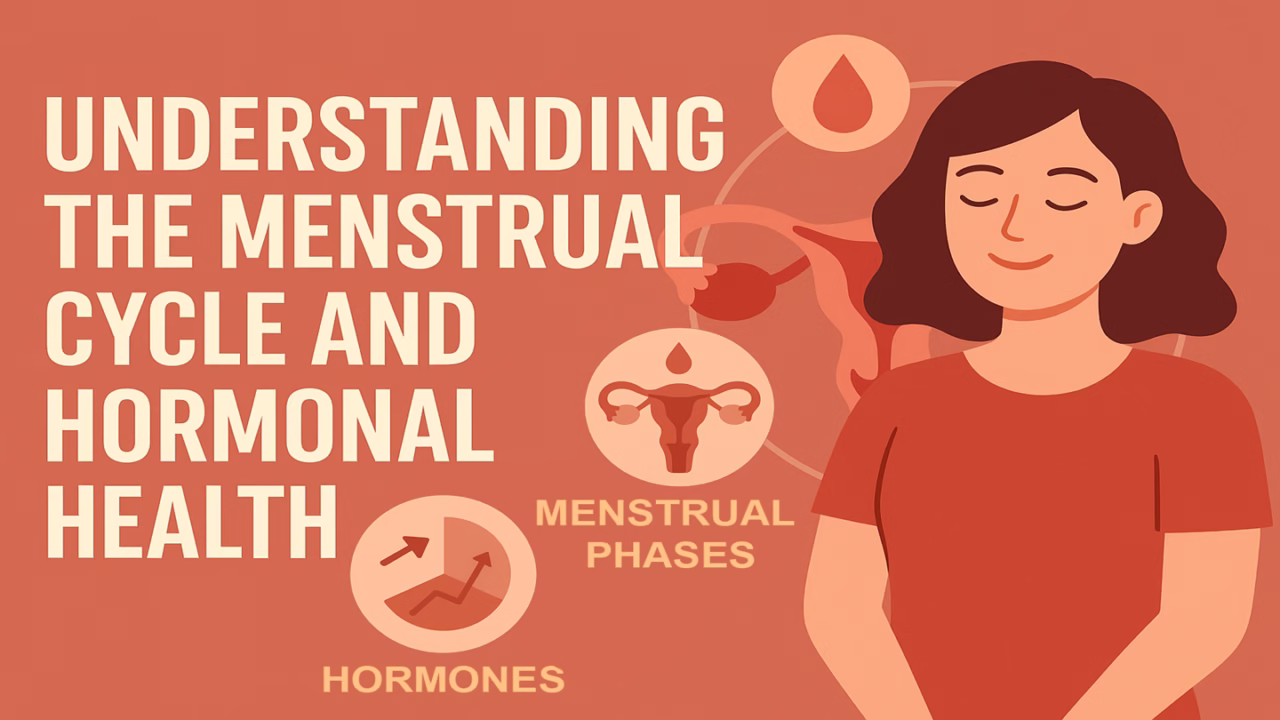 UNDERSTANDING THE MENSTRUAL CYCLE AND HORMONAL HEALTH

MENSTRUAL PHASES

HORMONES